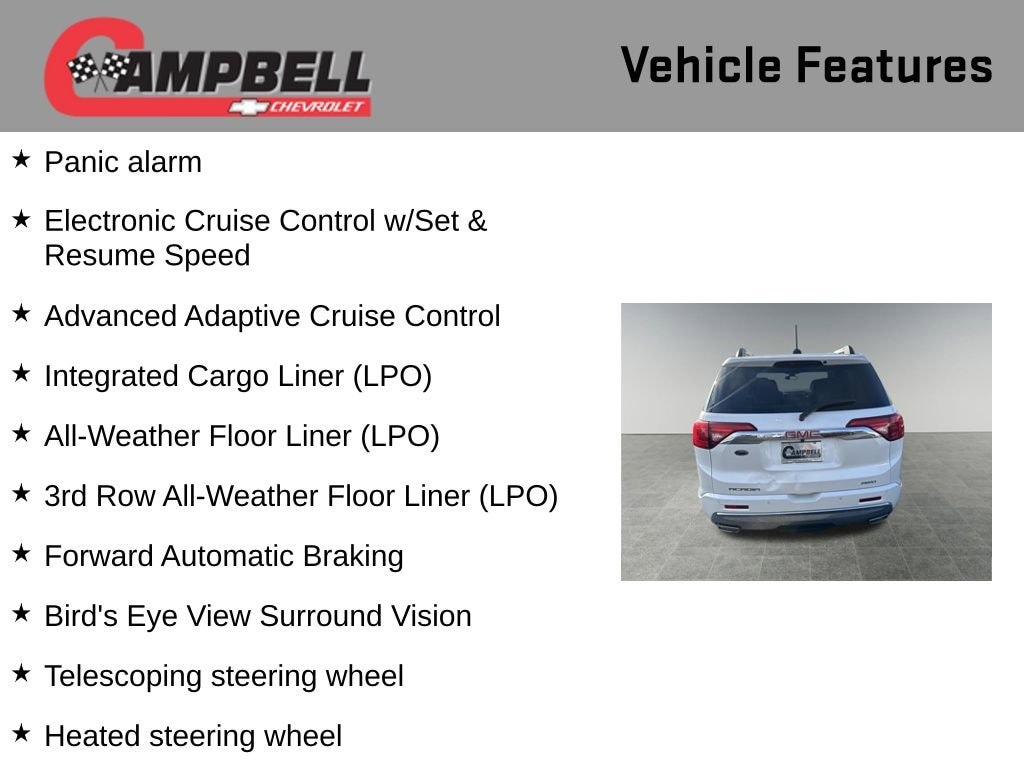 CAMPBELL
CHEVROLET

Vehicle Features

★ Panic alarm

★ Electronic Cruise Control w/Set & Resume Speed

★ Advanced Adaptive Cruise Control

★ Integrated Cargo Liner (LPO)

★ All-Weather Floor Liner (LPO)

★ 3rd Row All-Weather Floor Liner (LPO)

★ Forward Automatic Braking

★ Bird's Eye View Surround Vision

★ Telescoping steering wheel

★ Heated steering wheel

GMC
CAMPBELL
ACADIA